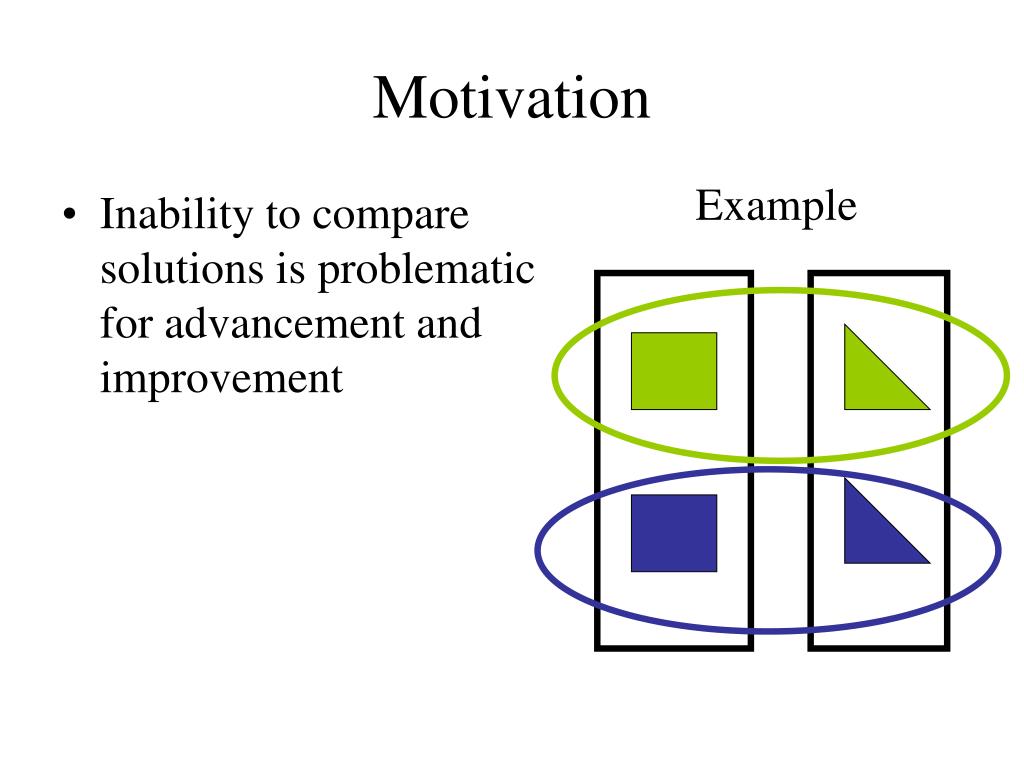 Motivation

• Inability to compare solutions is problematic for advancement and improvement

Example